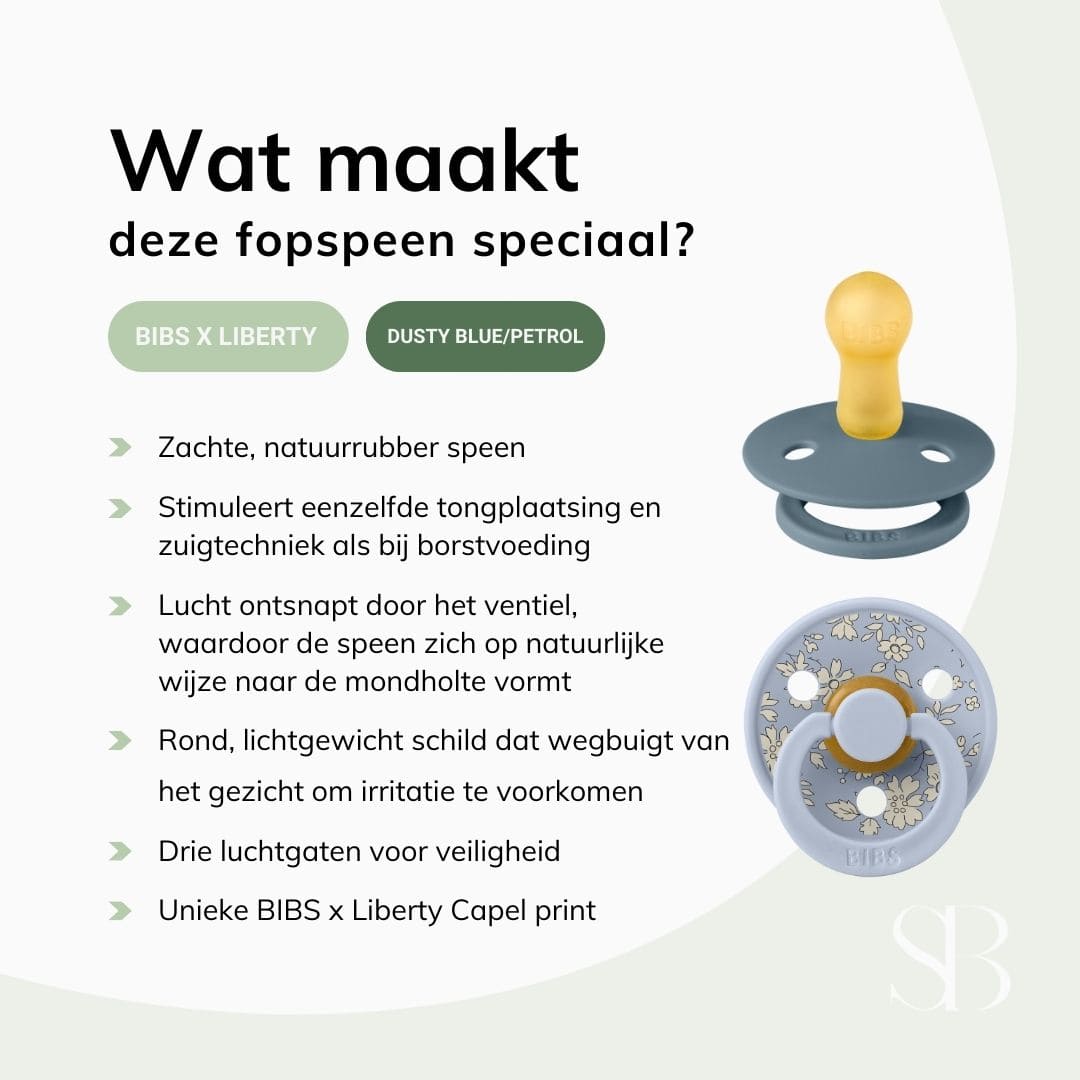 Wat maakt
deze fopspeen speciaal?

BIBS X LIBERTY

DUSTY BLUE/PETROL

Zachte, natuurrubber speen

Stimuleert eenzelfde tongplaatsing en zuigtechniek als bij borstvoeding

Lucht ontsnapt door het ventiel, waardoor de speen zich op natuurlijke wijze naar de mondholte vormt

Rond, lichtgewicht schild dat wegbuigt van het gezicht om irritatie te voorkomen

Drie luchtgaten voor veiligheid

Unieke BIBS x Liberty Capel print

BIBS

BIBS

BIBS

SB